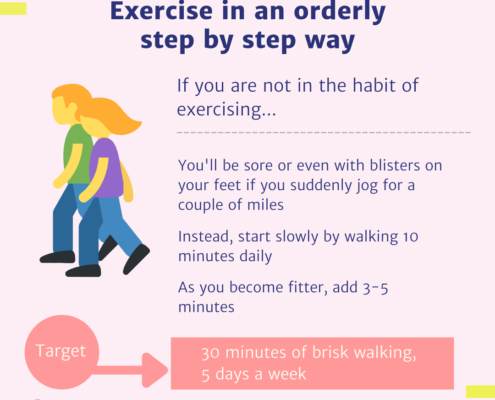 Exercise in an orderly step by step way

If you are not in the habit of exercising...

You'll be sore or even with blisters on your feet if you suddenly jog for a couple of miles

Instead, start slowly by walking 10 minutes daily

As you become fitter, add 3-5 minutes

Target

30 minutes of brisk walking, 5 days a week